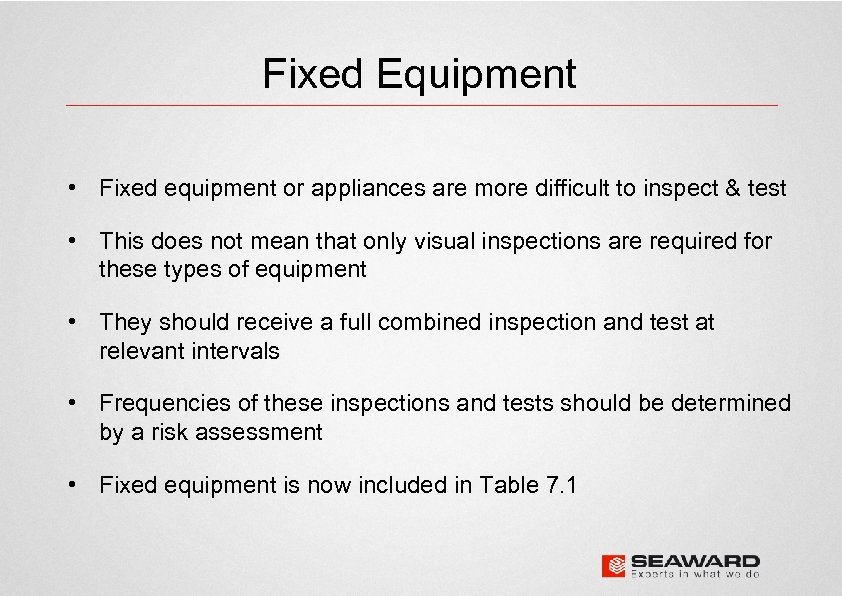 Fixed Equipment

• Fixed equipment or appliances are more difficult to inspect & test

• This does not mean that only visual inspections are required for these types of equipment

• They should receive a full combined inspection and test at relevant intervals

• Frequencies of these inspections and tests should be determined by a risk assessment

• Fixed equipment is now included in Table 7.1

SEAWARD
Experts in what we do